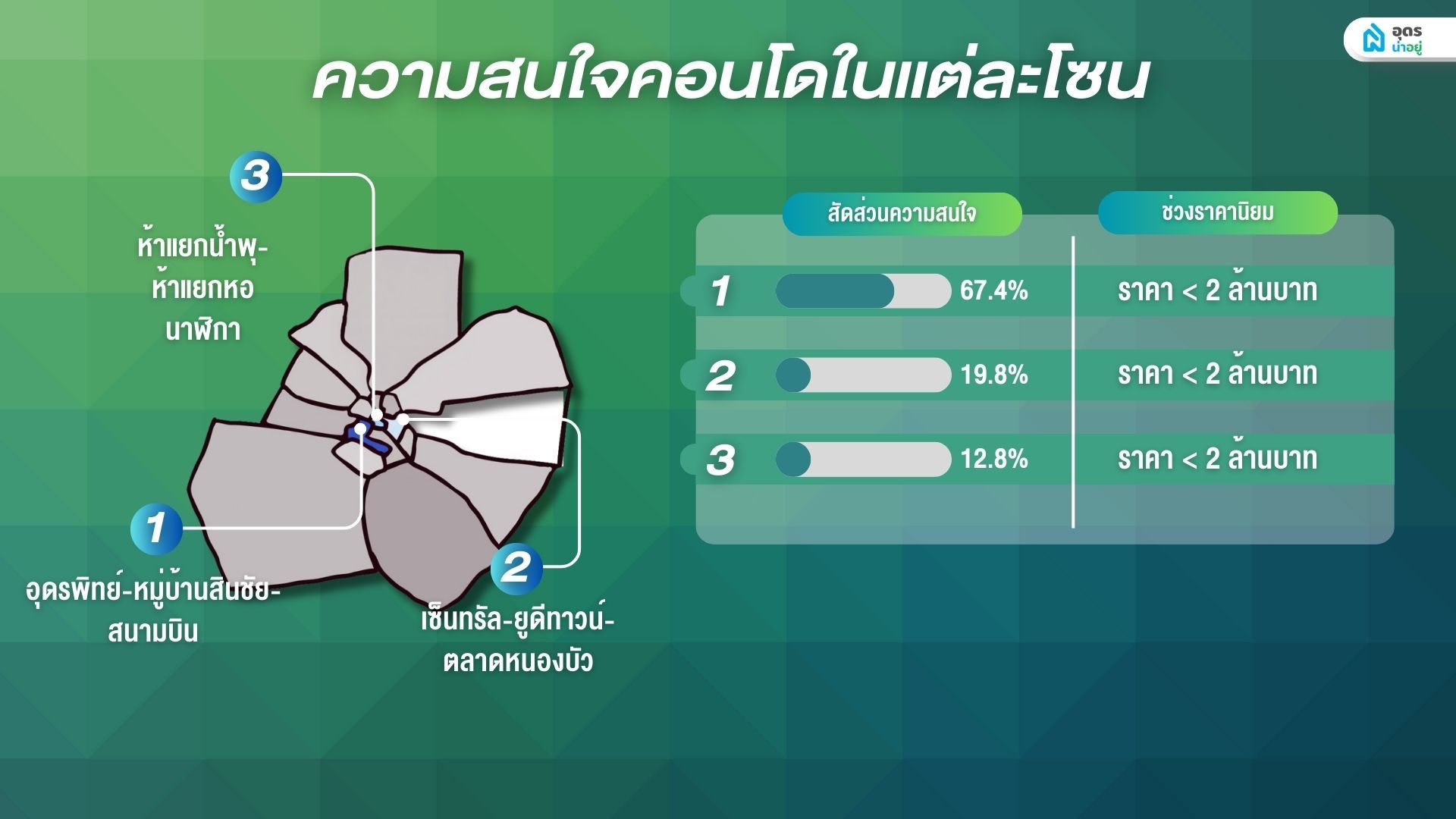 อุดร น่าอยู่

ความสนใจคอนโดในแต่ละโซน

3

ห้าแยกน้ำพุ-ห้าแยกหอนาฬิกา

1

อุดรพิทย์-หมู่บ้านสินชัย-สนามบิน

2

เซ็นทรัล-ยูดีทาวน์-ตลาดหนองบัว

| | สัดส่วนความสนใจ | ช่วงราคานิยม |
|---|---|---|
| 1 | 67.4% | ราคา < 2 ล้านบาท |
| 2 | 19.8% | ราคา < 2 ล้านบาท |
| 3 | 12.8% | ราคา < 2 ล้านบาท |